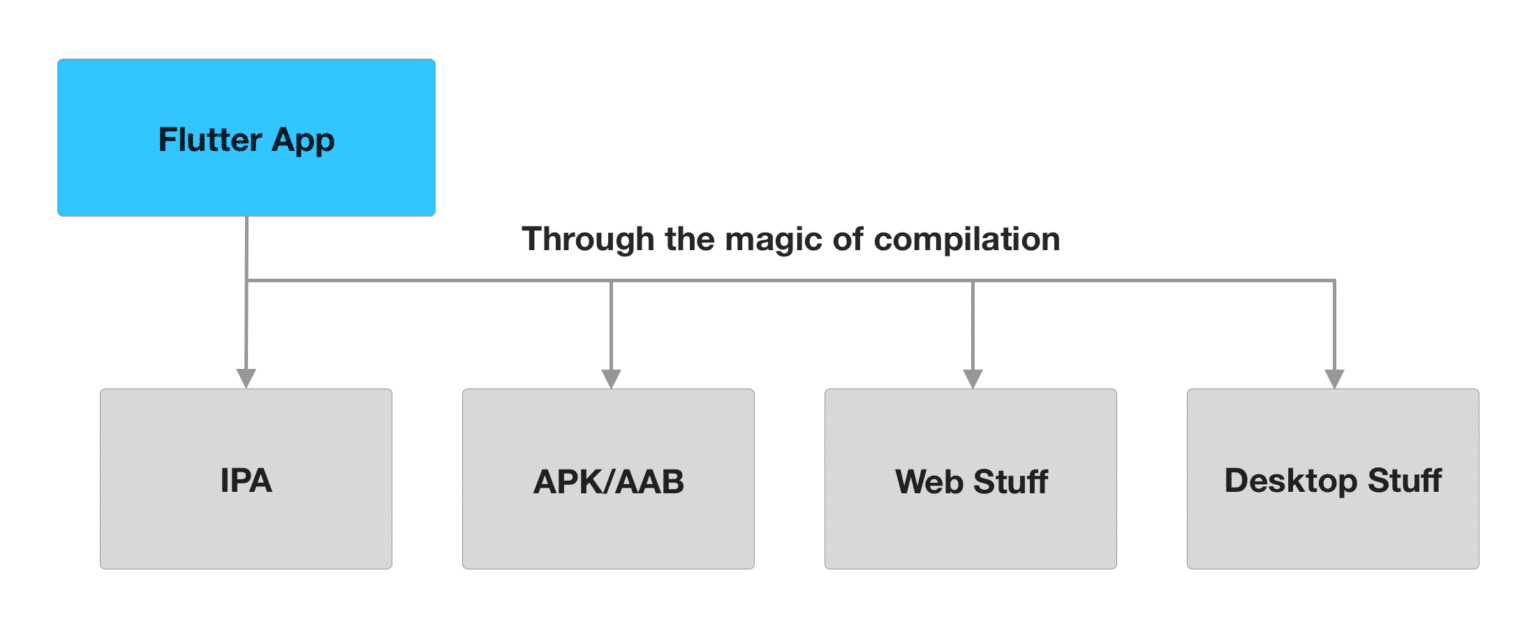 Flutter App

Through the magic of compilation

IPA

APK/AAB

Web Stuff

Desktop Stuff